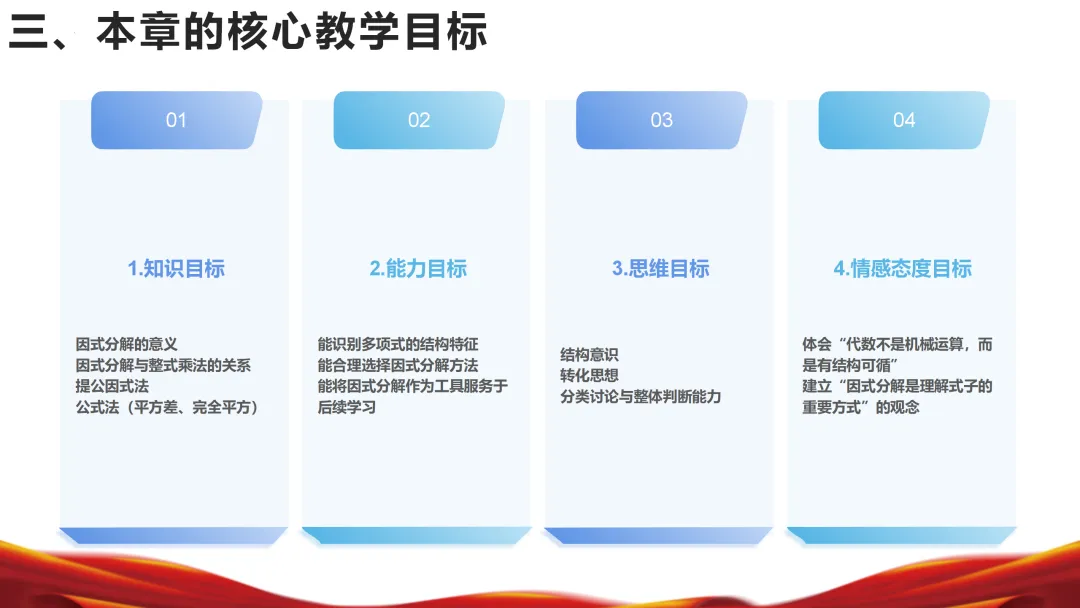 三、本章的核心教学目标

01

1.知识目标

因式分解的意义
因式分解与整式乘法的关系
提公因式法
公式法（平方差、完全平方）

02

2.能力目标

能识别多项式的结构特征
能合理选择因式分解方法
能将因式分解作为工具服务于后续学习

03

3.思维目标

结构意识
转化思想
分类讨论与整体判断能力

04

4.情感态度目标

体会“代数不是机械运算，而是有结构可循”
建立“因式分解是理解式子的重要方式”的观念